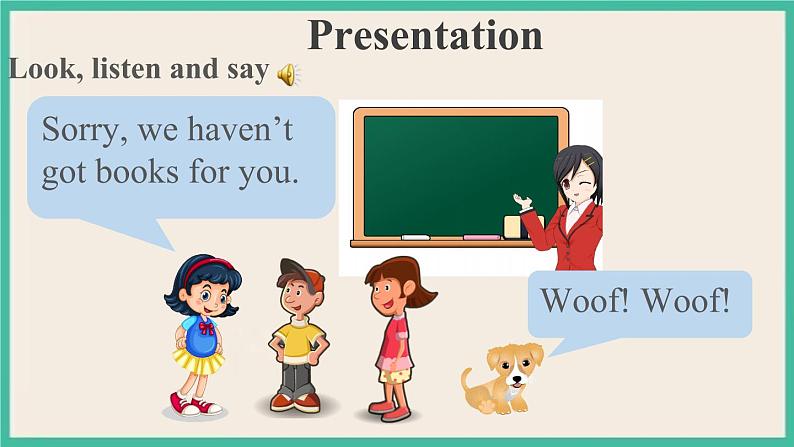 Presentation

Look, listen and say

Sorry, we haven’t got books for you.

Woof! Woof!